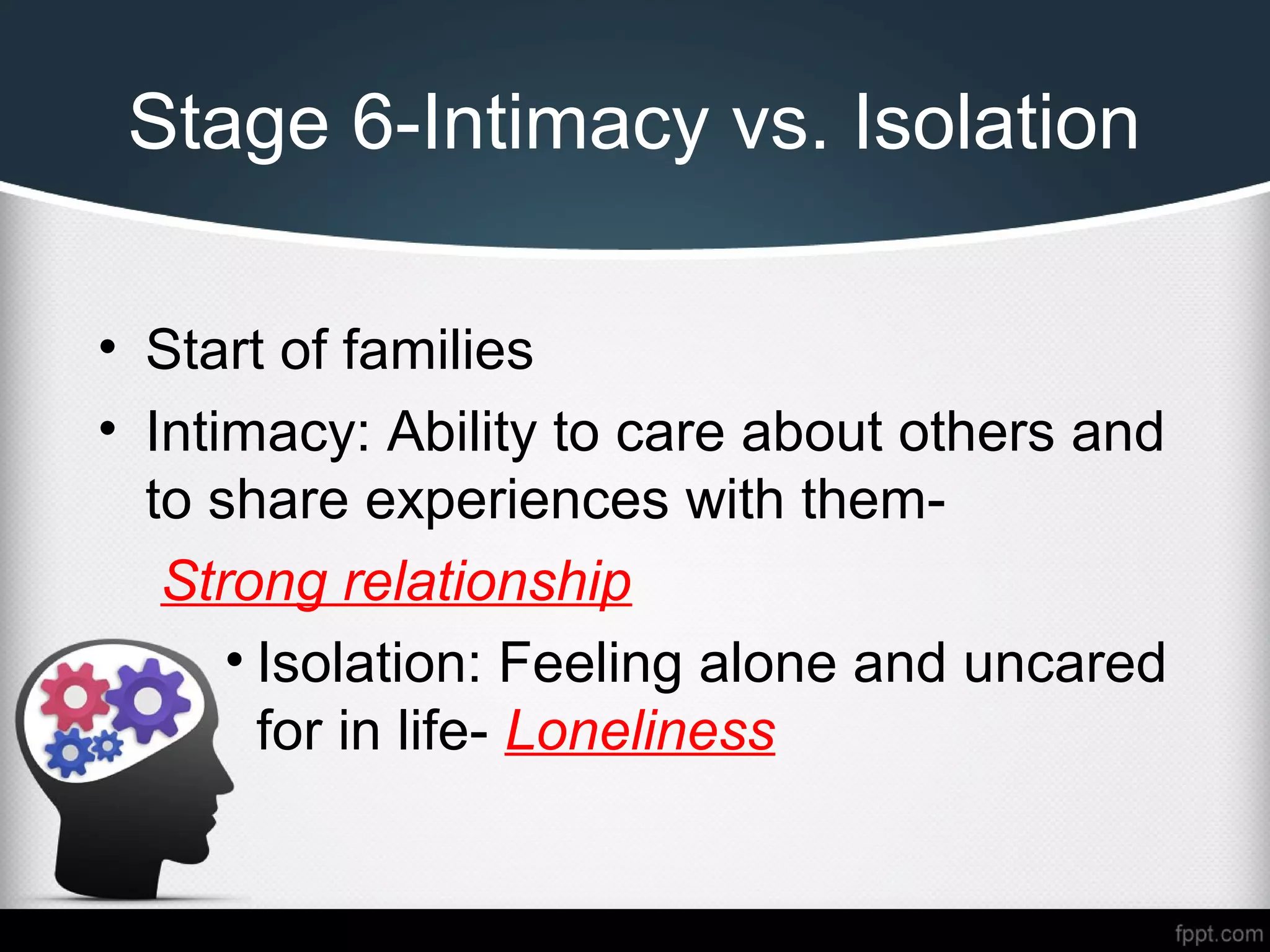 Stage 6-Intimacy vs. Isolation

• Start of families
• Intimacy: Ability to care about others and to share experiences with them- Strong relationship
• Isolation: Feeling alone and uncared for in life- Loneliness

fppt.com